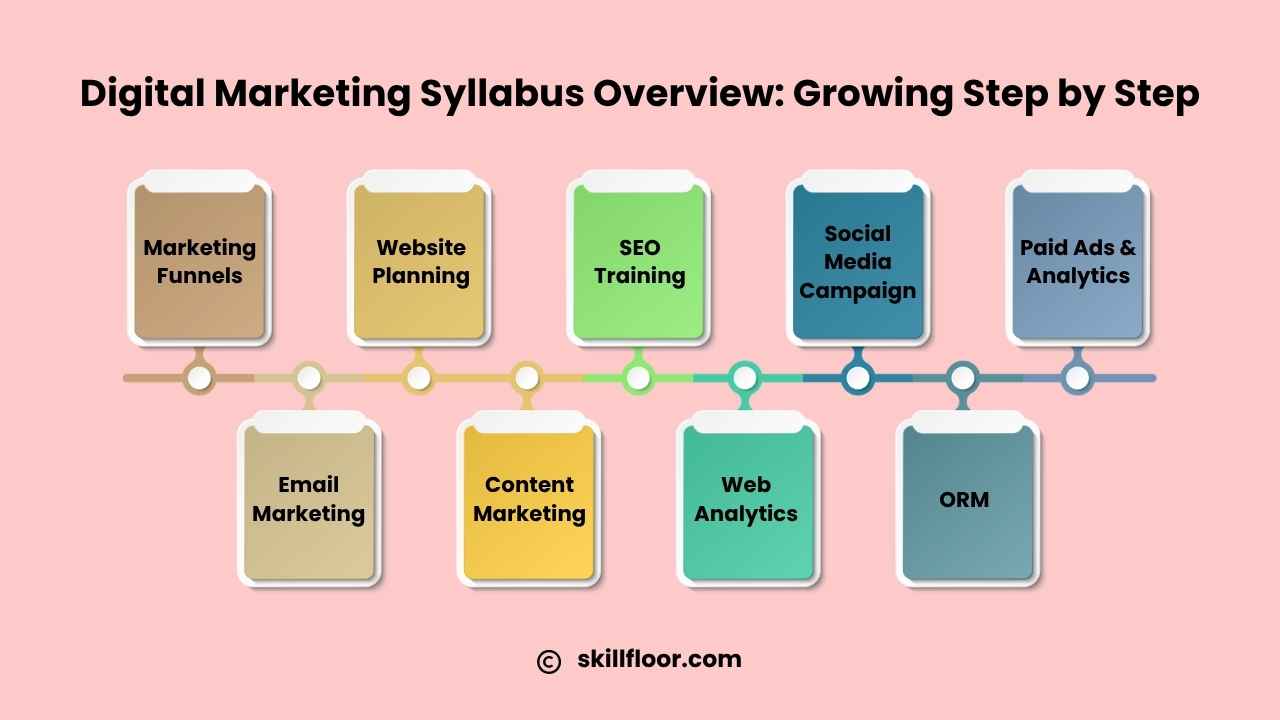 Digital Marketing Syllabus Overview: Growing Step by Step

Marketing Funnels

Email Marketing

Website Planning

Content Marketing

SEO Training

Web Analytics

Social Media Campaign

ORM

Paid Ads & Analytics

© skillfloor.com